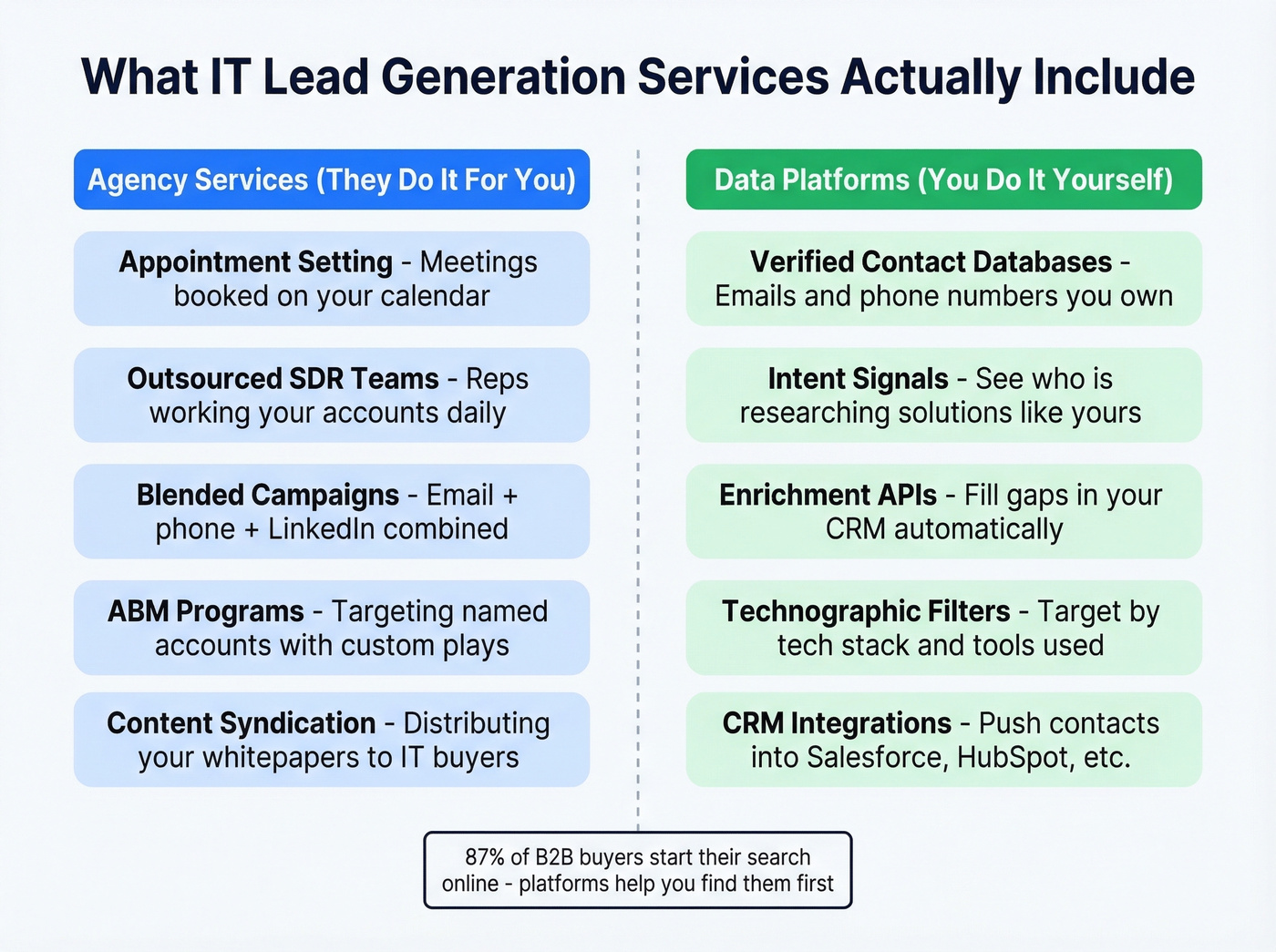 What IT Lead Generation Services Actually Include

Agency Services (They Do It For You)

Appointment Setting - Meetings booked on your calendar

Outsourced SDR Teams - Reps working your accounts daily

Blended Campaigns - Email + phone + LinkedIn combined

ABM Programs - Targeting named accounts with custom plays

Content Syndication - Distributing your whitepapers to IT buyers

Data Platforms (You Do It Yourself)

Verified Contact Databases - Emails and phone numbers you own

Intent Signals - See who is researching solutions like yours

Enrichment APIs - Fill gaps in your CRM automatically

Technographic Filters - Target by tech stack and tools used

CRM Integrations - Push contacts into Salesforce, HubSpot, etc.

87% of B2B buyers start their search online - platforms help you find them first